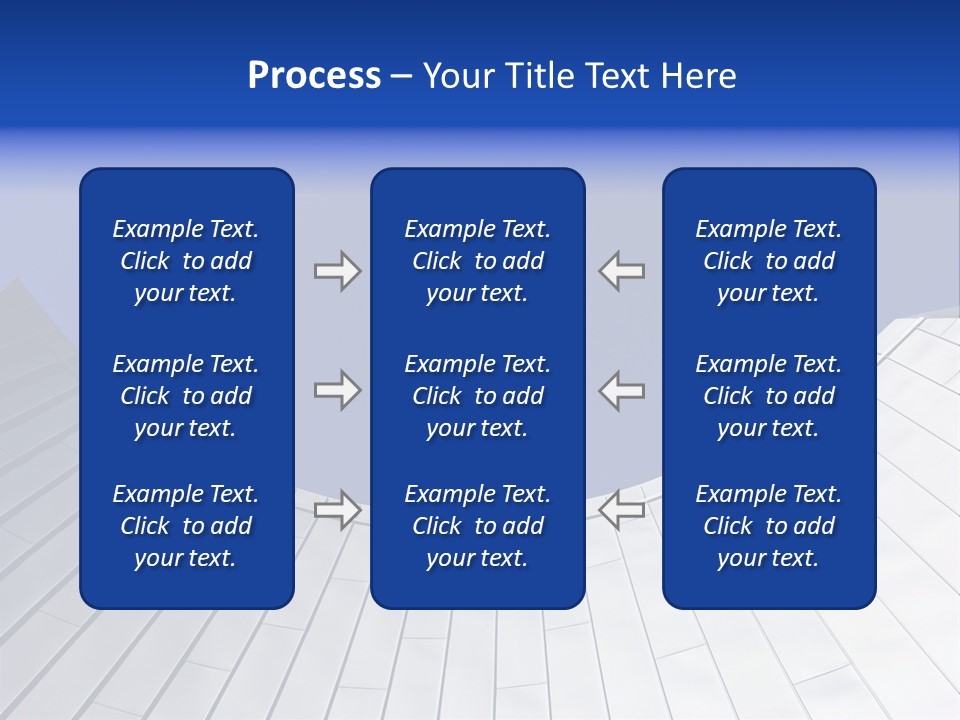 Process – Your Title Text Here

Example Text. Click to add your text.

Example Text. Click to add your text.

Example Text. Click to add your text.

Example Text. Click to add your text.

Example Text. Click to add your text.

Example Text. Click to add your text.

Example Text. Click to add your text.

Example Text. Click to add your text.

Example Text. Click to add your text.